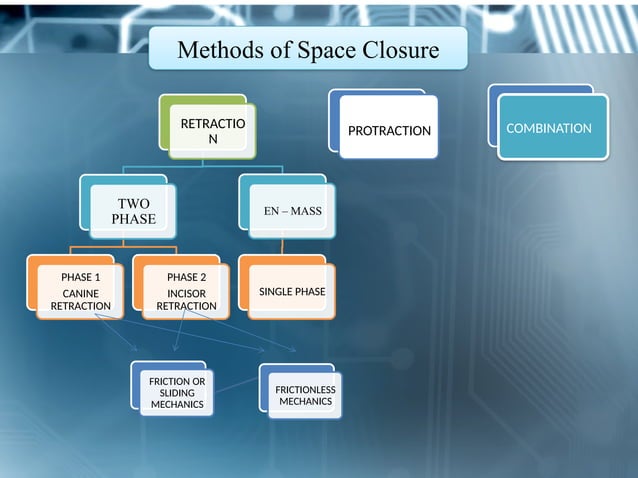 Methods of Space Closure

RETRACTIO N

PROTRACTION

COMBINATION

TWO PHASE

EN – MASS

PHASE 1 CANINE RETRACTION

PHASE 2 INCISOR RETRACTION

SINGLE PHASE

FRICTION OR SLIDING MECHANICS

FRICTIONLESS MECHANICS